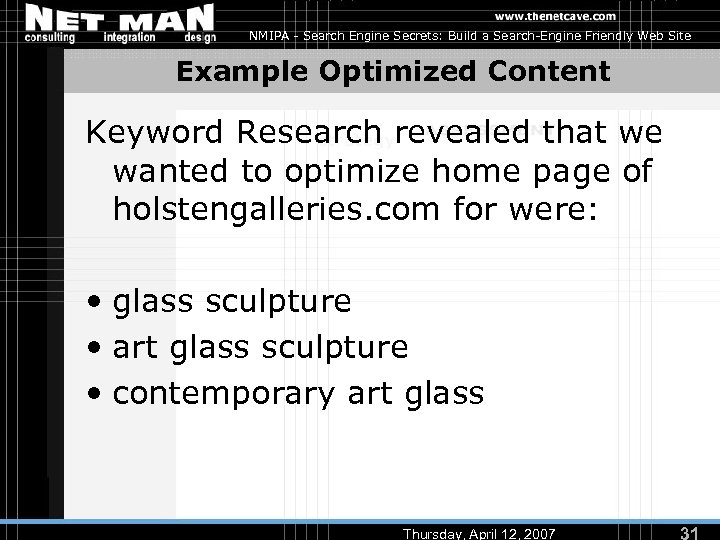 NET MAN
consulting integration design

www.thenetcave.com
NMIPA - Search Engine Secrets: Build a Search-Engine Friendly Web Site

Example Optimized Content

Keyword Research revealed that we wanted to optimize home page of holstengalleries.com for were:

• glass sculpture
• art glass sculpture
• contemporary art glass

Thursday, April 12, 2007
31